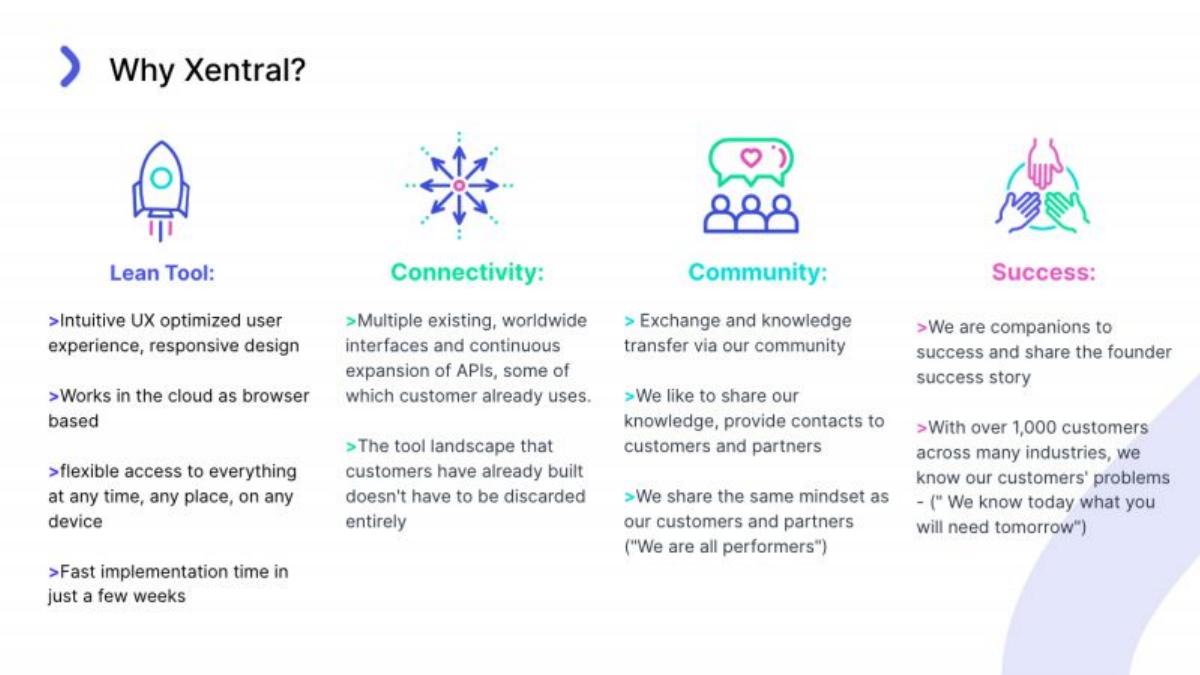 Why Xentral?

Lean Tool:

>Intuitive UX optimized user experience, responsive design

>Works in the cloud as browser based

>flexible access to everything at any time, any place, on any device

>Fast implementation time in just a few weeks

Connectivity:

>Multiple existing, worldwide interfaces and continuous expansion of APIs, some of which customer already uses.

>The tool landscape that customers have already built doesn't have to be discarded entirely

Community:

> Exchange and knowledge transfer via our community

>We like to share our knowledge, provide contacts to customers and partners

>We share the same mindset as our customers and partners ("We are all performers")

Success:

>We are companions to success and share the founder success story

>With over 1,000 customers across many industries, we know our customers' problems - (" We know today what you will need tomorrow")